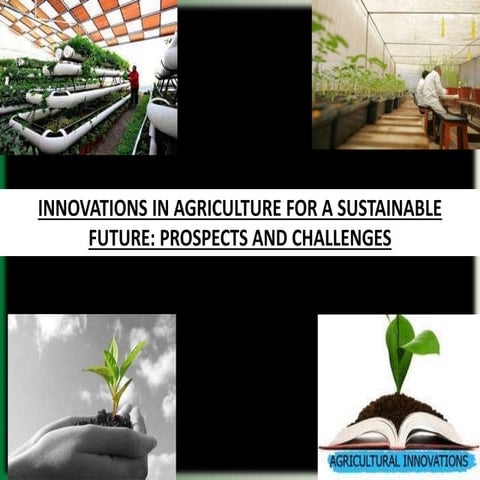 INNOVATIONS IN AGRICULTURE FOR A SUSTAINABLE FUTURE: PROSPECTS AND CHALLENGES

AGRICULTURAL INNOVATIONS